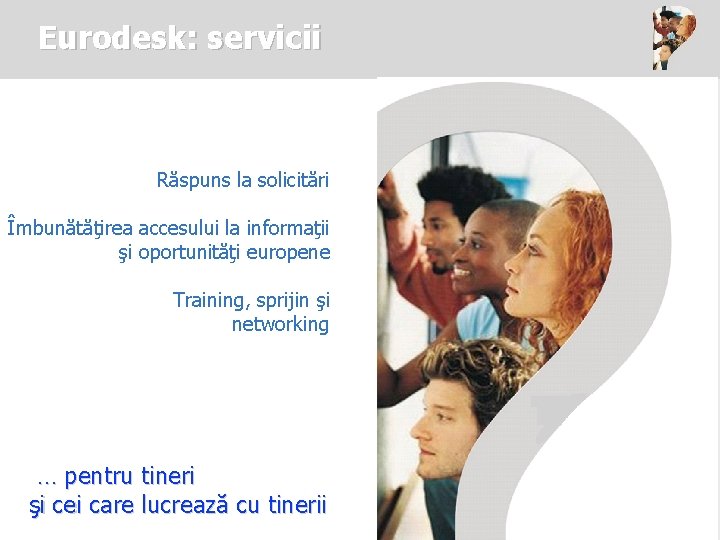 Eurodesk: servicii

Răspuns la solicitări

Îmbunătăţirea accesului la informaţii şi oportunităţi europene

Training, sprijin şi networking

… pentru tineri
şi cei care lucrează cu tinerii